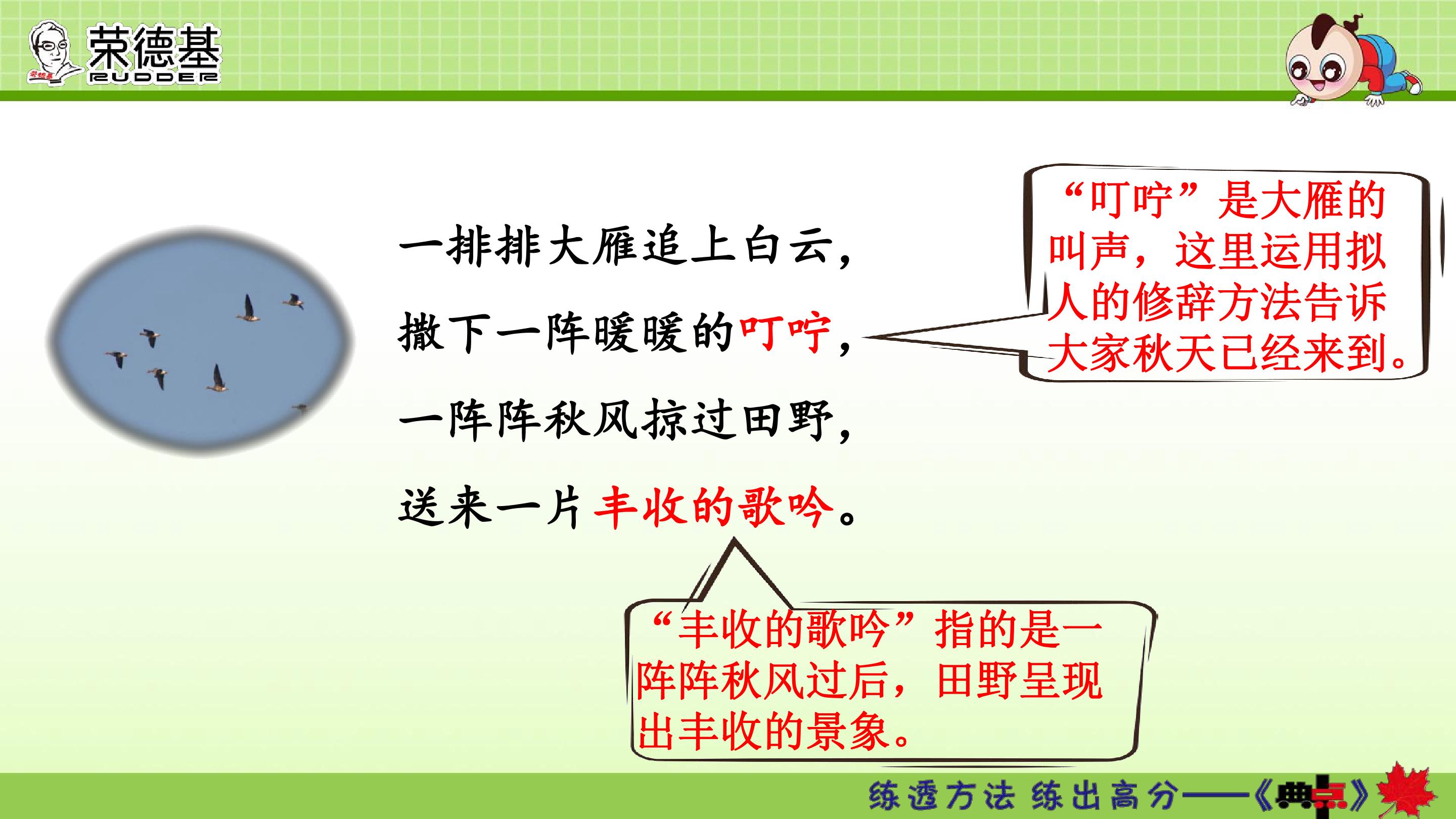 荣德基
RUDDER

一排排大雁追上白云，
撒下一阵暖暖的叮咛，
一阵阵秋风掠过田野，
送来一片丰收的歌吟。

“叮咛”是大雁的叫声，这里运用拟人的修辞方法告诉大家秋天已经来到。

“丰收的歌吟”指的是一阵阵秋风过后，田野呈现出丰收的景象。

练透方法 练出高分——《典点》